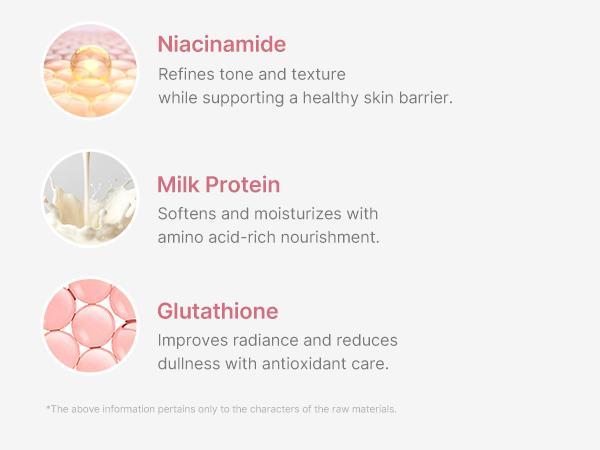 Niacinamide

Refines tone and texture while supporting a healthy skin barrier.

Milk Protein

Softens and moisturizes with amino acid-rich nourishment.

Glutathione

Improves radiance and reduces dullness with antioxidant care.

*The above information pertains only to the characters of the raw materials.